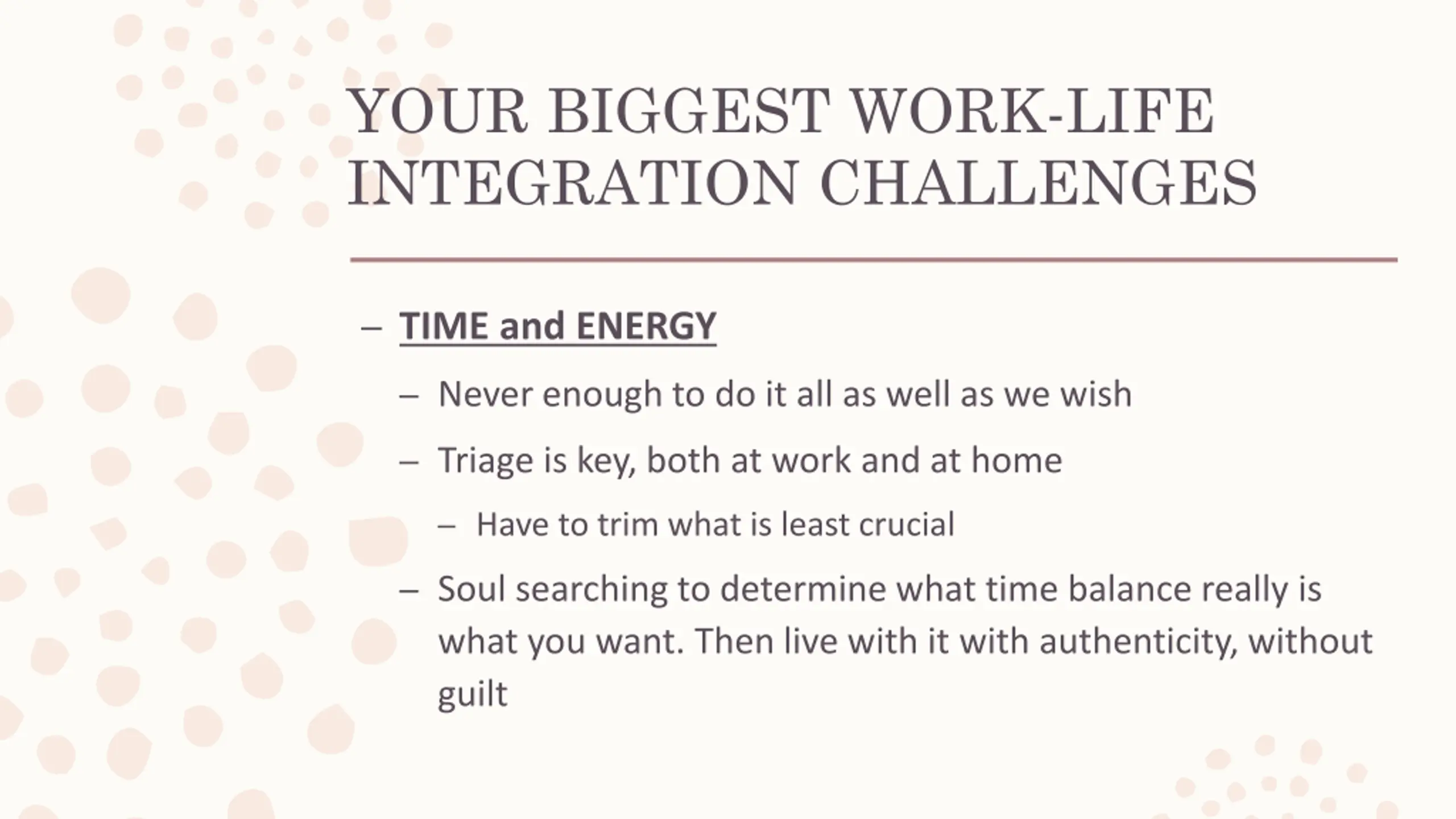 YOUR BIGGEST WORK-LIFE INTEGRATION CHALLENGES

– TIME and ENERGY

– Never enough to do it all as well as we wish

– Triage is key, both at work and at home

– Have to trim what is least crucial

– Soul searching to determine what time balance really is what you want. Then live with it with authenticity, without guilt